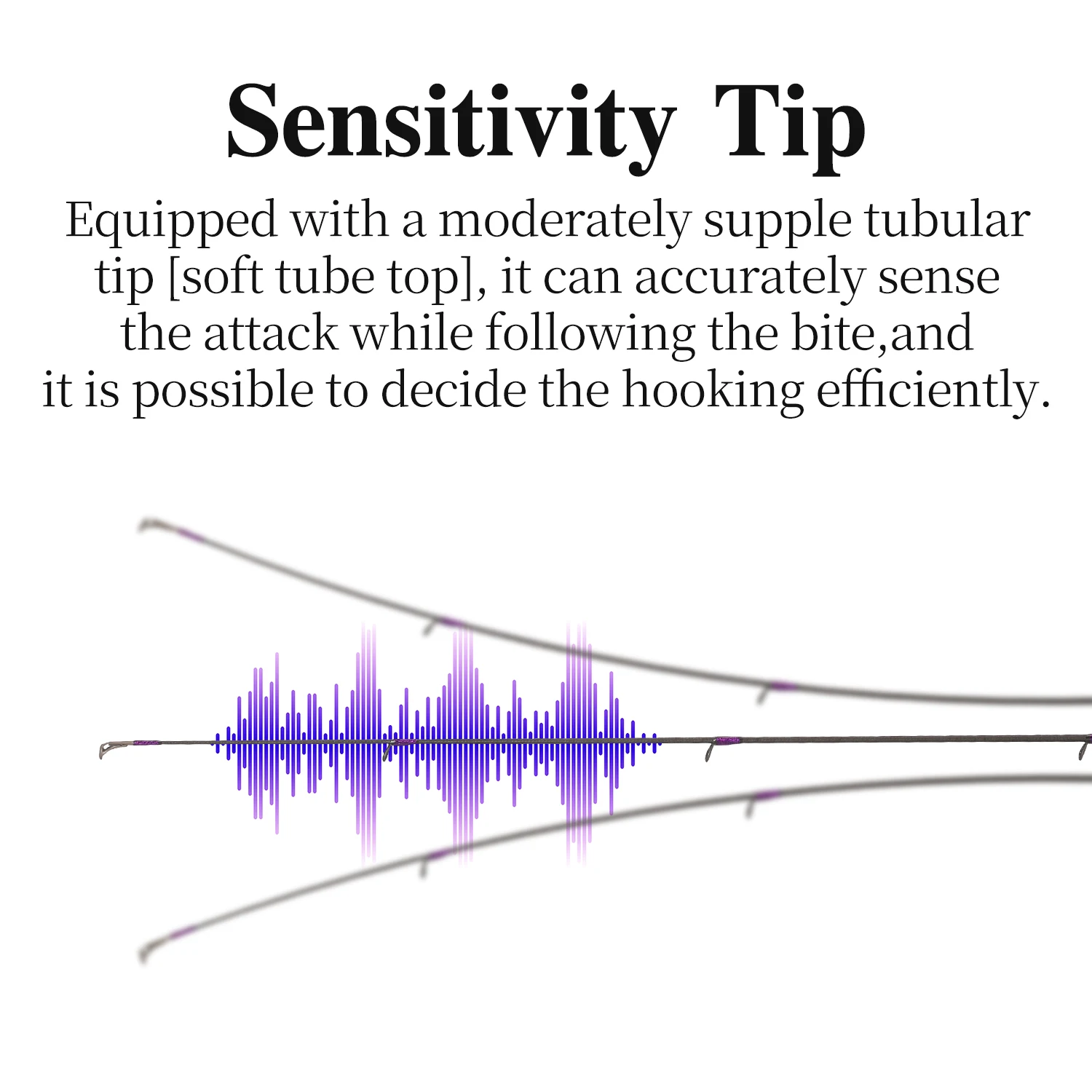 Sensitivity Tip

Equipped with a moderately supple tubular tip [soft tube top], it can accurately sense the attack while following the bite,and it is possible to decide the hooking efficiently.